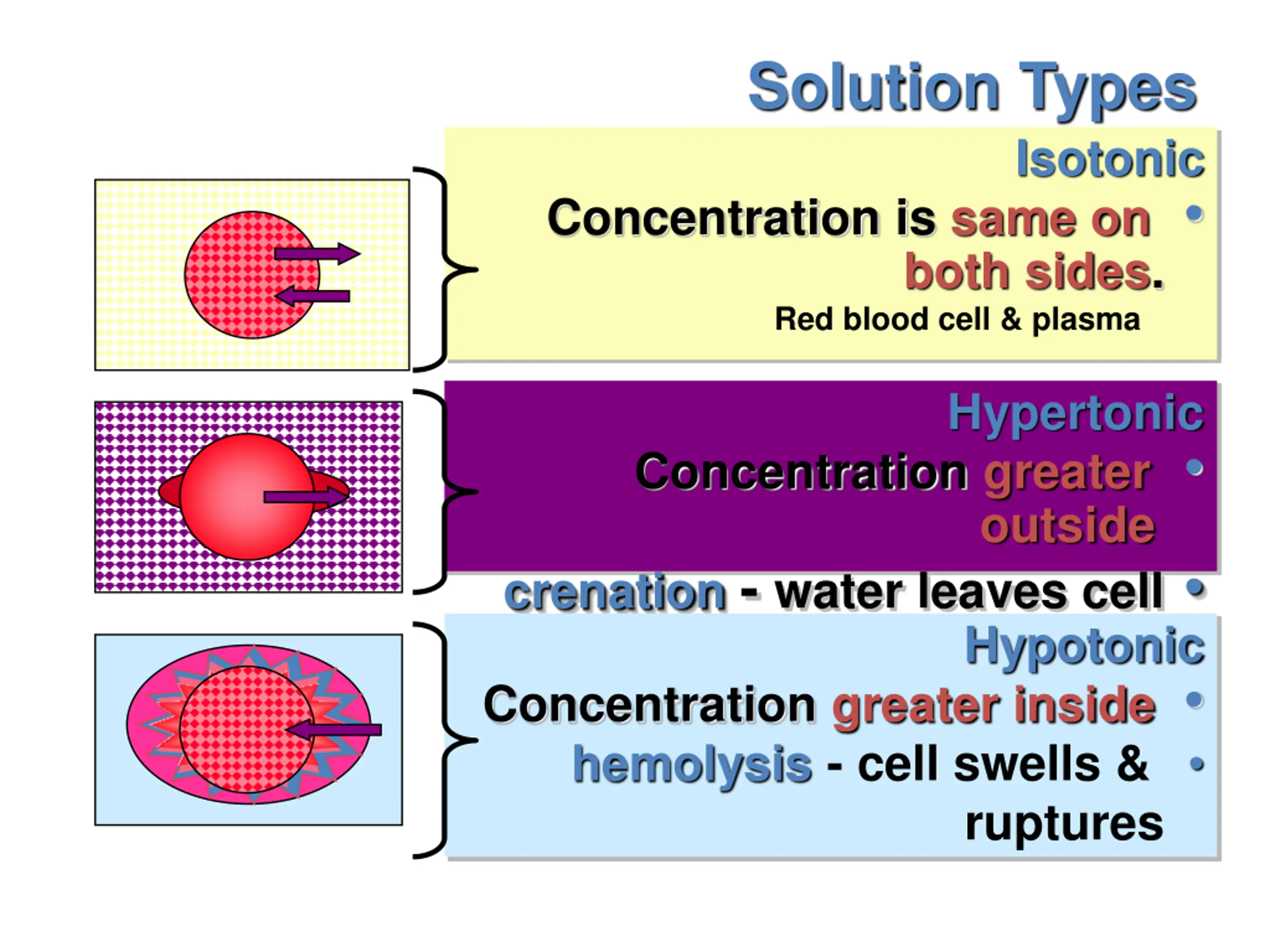 Solution Types

Isotonic

• Concentration is same on both sides.

Red blood cell & plasma

Hypertonic

• Concentration greater outside

• crenation - water leaves cell

Hypotonic

• Concentration greater inside

• hemolysis - cell swells & ruptures